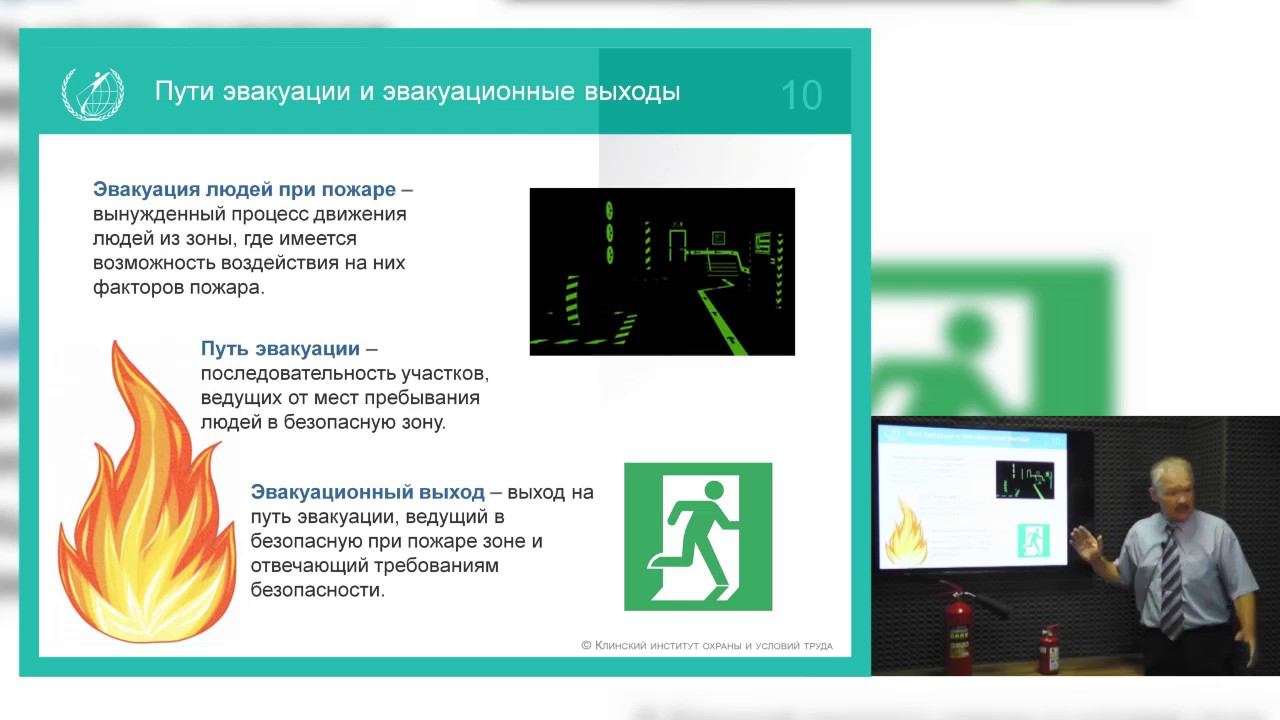 Пути эвакуации и эвакуационные выходы

10

**Эвакуация людей при пожаре** – вынужденный процесс движения людей из зоны, где имеется возможность воздействия на них факторов пожара.

**Путь эвакуации** – последовательность участков, ведущих от мест пребывания людей в безопасную зону.

**Эвакуационный выход** – выход на путь эвакуации, ведущий в безопасную при пожаре зоне и отвечающий требованиям безопасности.

© Клинский институт охраны и условий труда